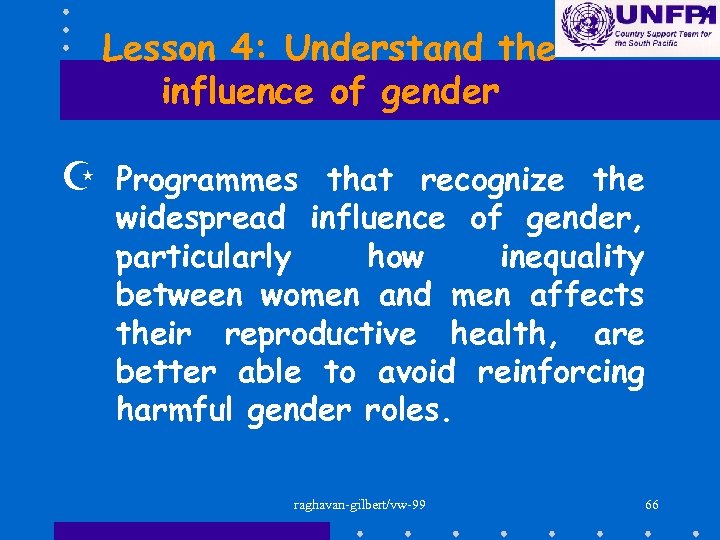 UNFPA
Country Support Team for the South Pacific

Lesson 4: Understand the influence of gender

Programmes that recognize the widespread influence of gender, particularly how inequality between women and men affects their reproductive health, are better able to avoid reinforcing harmful gender roles.

raghavan-gilbert/vw-99

66